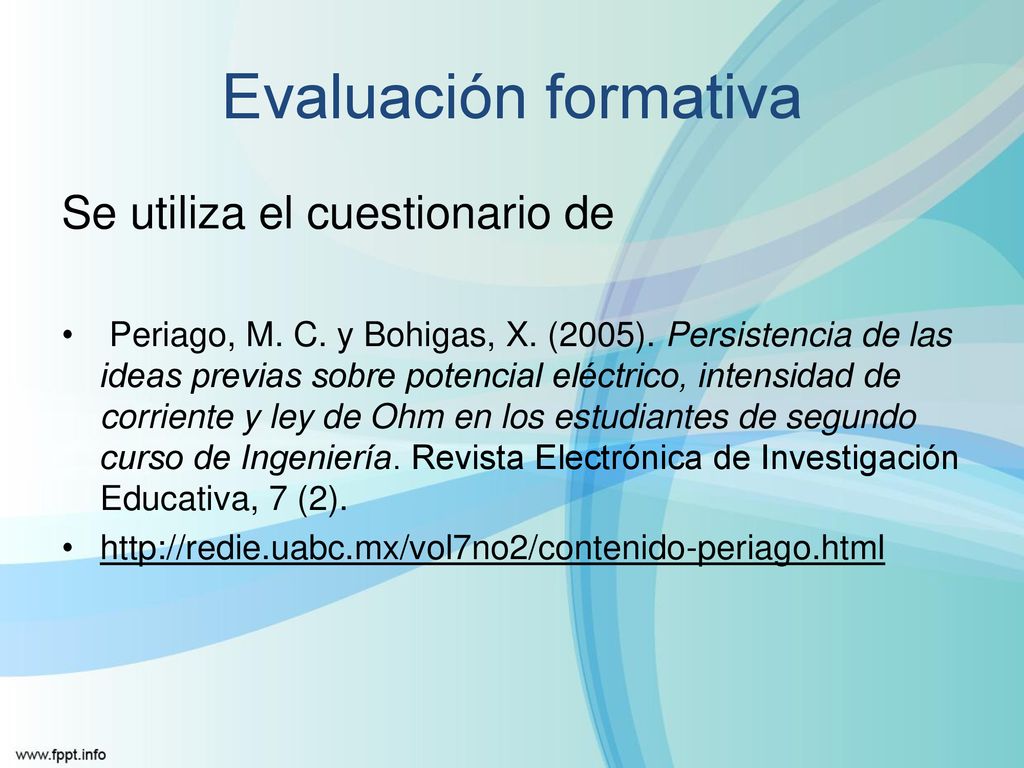 Evaluación formativa

Se utiliza el cuestionario de

• Periago, M. C. y Bohigas, X. (2005). Persistencia de las ideas previas sobre potencial eléctrico, intensidad de corriente y ley de Ohm en los estudiantes de segundo curso de Ingeniería. Revista Electrónica de Investigación Educativa, 7 (2).
• http://redie.uabc.mx/vol7no2/contenido-periago.html

www.fppt.info